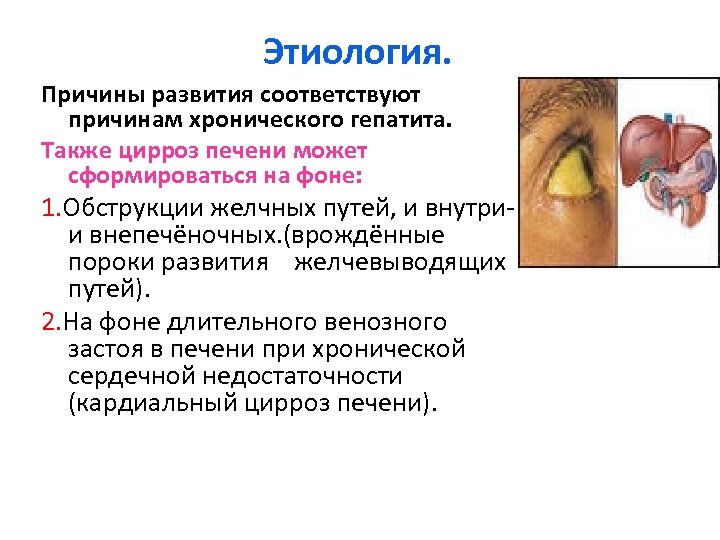 Этиология.

Причины развития соответствуют причинам хронического гепатита.

Также цирроз печени может сформироваться на фоне:

1.Обструкции желчных путей, и внутри- и внепечёночных.(врождённые пороки развития желчевыводящих путей).

2.На фоне длительного венозного застоя в печени при хронической сердечной недостаточности (кардиальный цирроз печени).